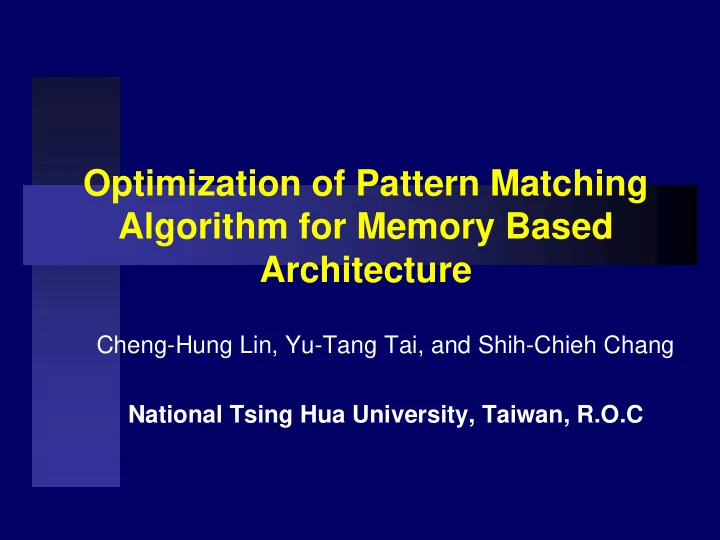 Optimization of Pattern Matching Algorithm for Memory Based Architecture

Cheng-Hung Lin, Yu-Tang Tai, and Shih-Chieh Chang

National Tsing Hua University, Taiwan, R.O.C